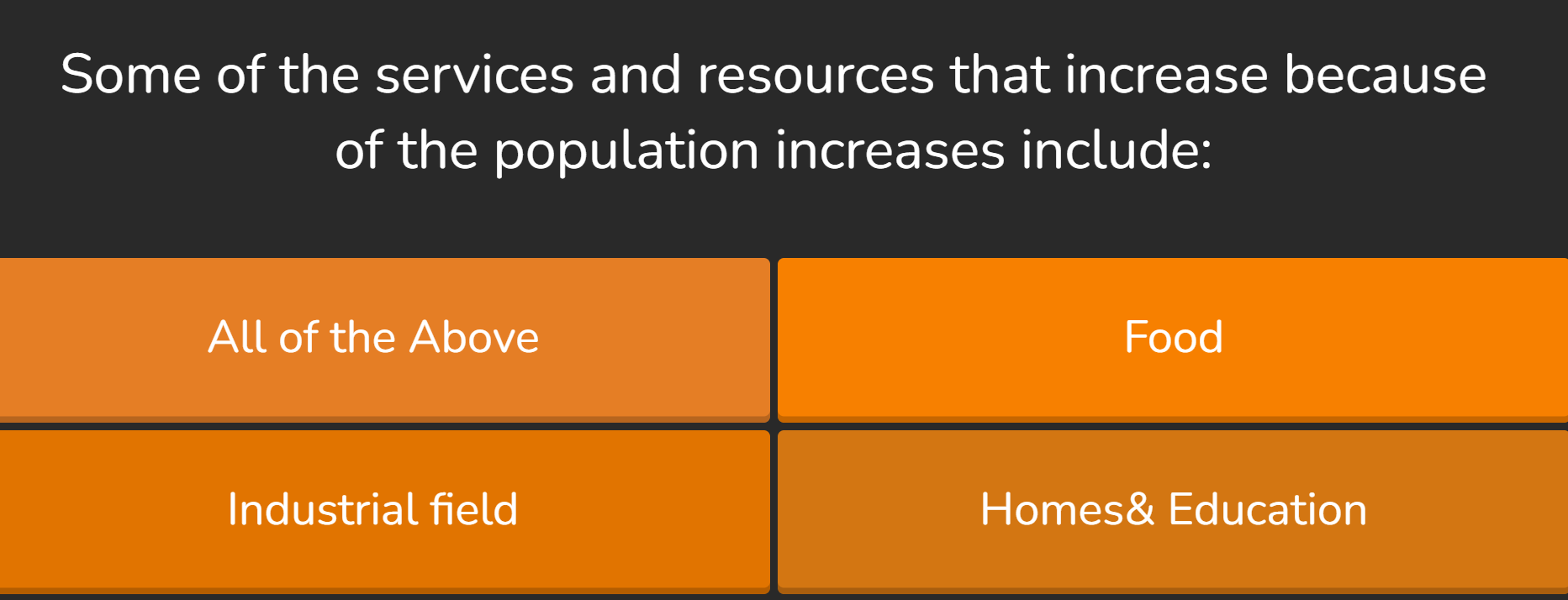 Some of the services and resources that increase because of the population increases include:

All of the Above

Food

Industrial field

Homes& Education